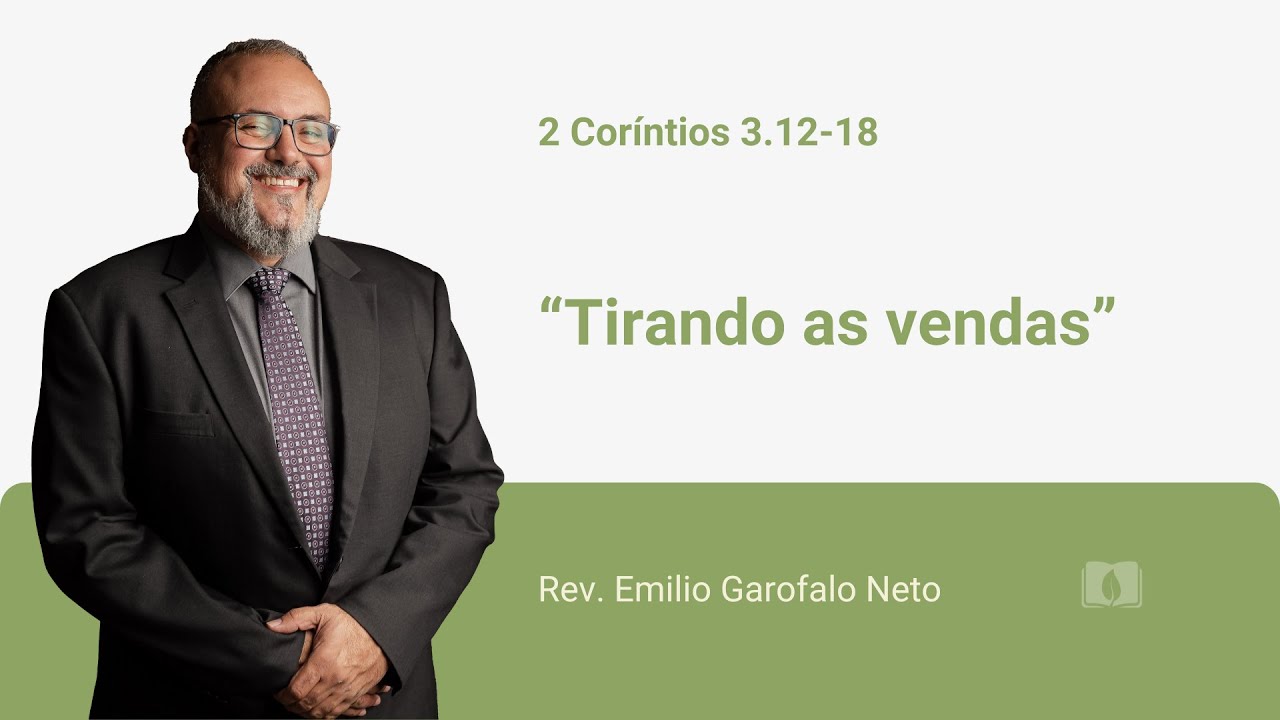 2 Coríntios 3.12-18

“Tirando as vendas”

Rev. Emilio Garofalo Neto